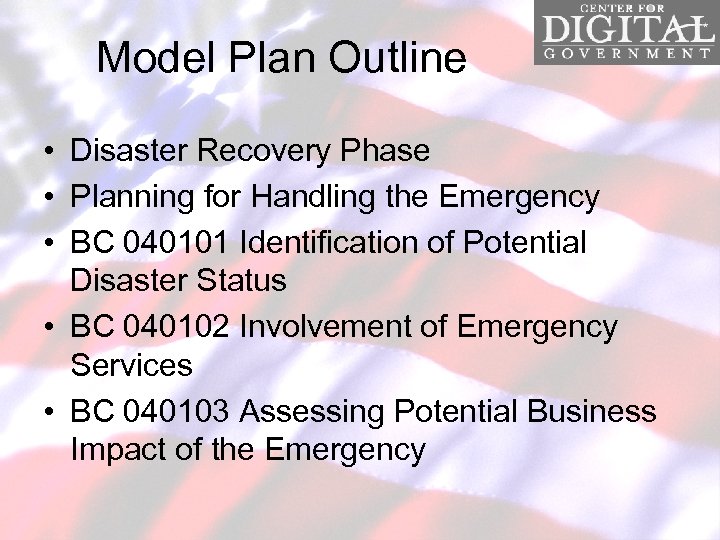 CENTER FOR
DIGITAL
GOVERNMENT

Model Plan Outline

• Disaster Recovery Phase
• Planning for Handling the Emergency
• BC 040101 Identification of Potential Disaster Status
• BC 040102 Involvement of Emergency Services
• BC 040103 Assessing Potential Business Impact of the Emergency